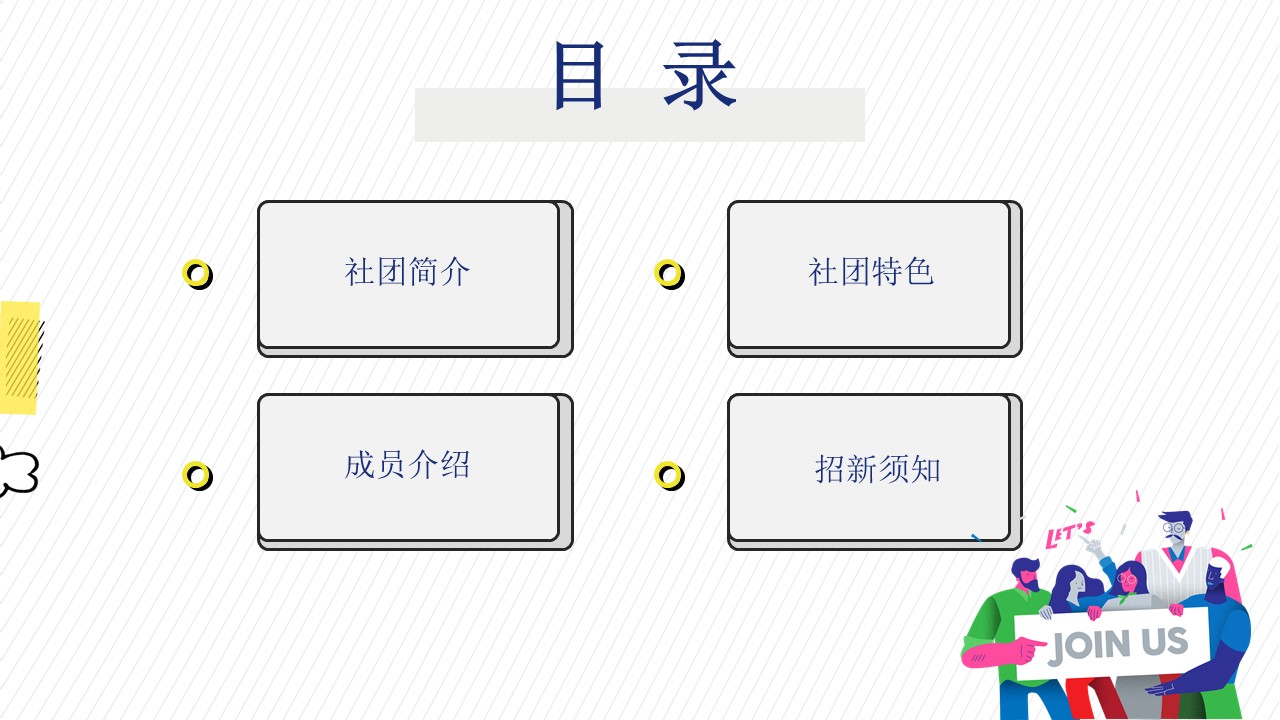 目 录

社团简介

社团特色

成员介绍

招新须知

LET'S

JOIN US